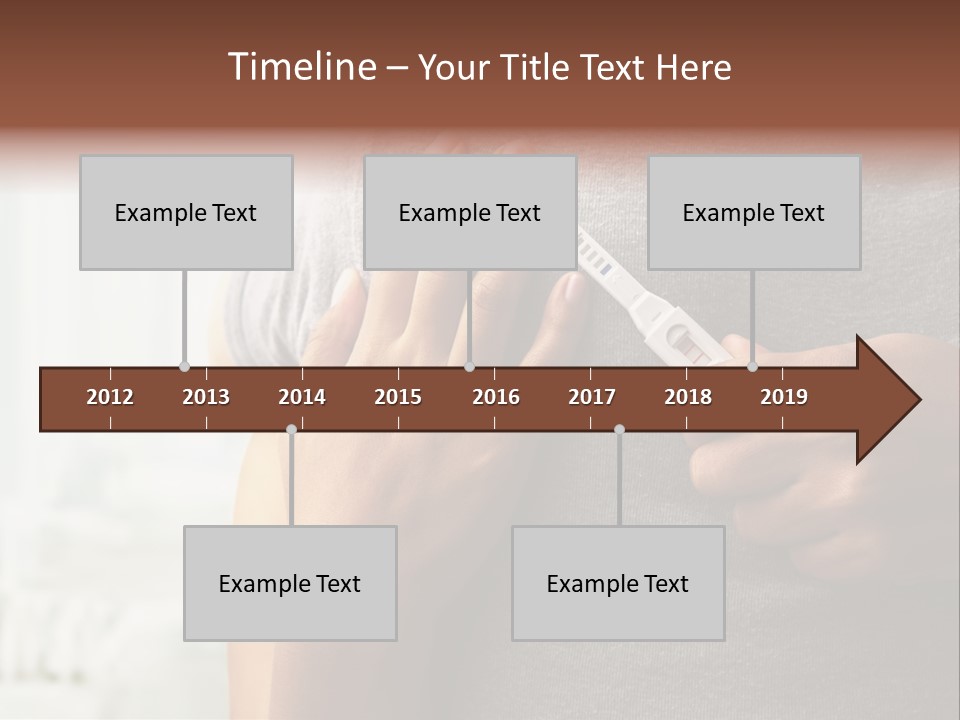 Timeline – Your Title Text Here

Example Text

Example Text

Example Text

2012 2013 2014 2015 2016 2017 2018 2019

Example Text

Example Text